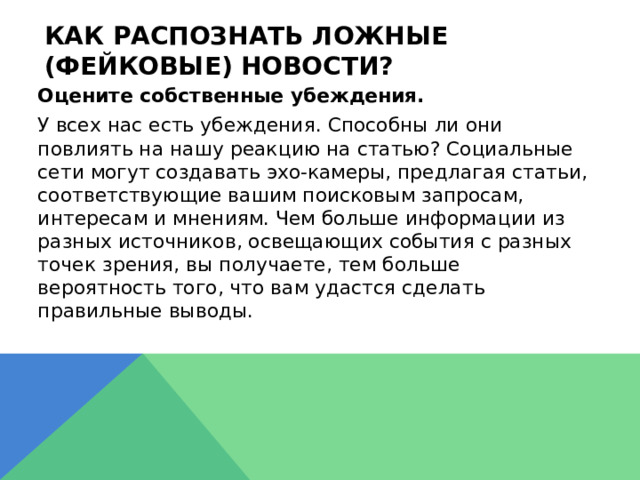 КАК РАСПОЗНАТЬ ЛОЖНЫЕ (ФЕЙКОВЫЕ) НОВОСТИ?

Оцените собственные убеждения.

У всех нас есть убеждения. Способны ли они повлиять на нашу реакцию на статью? Социальные сети могут создавать эхо-камеры, предлагая статьи, соответствующие вашим поисковым запросам, интересам и мнениям. Чем больше информации из разных источников, освещающих события с разных точек зрения, вы получаете, тем больше вероятность того, что вам удастся сделать правильные выводы.